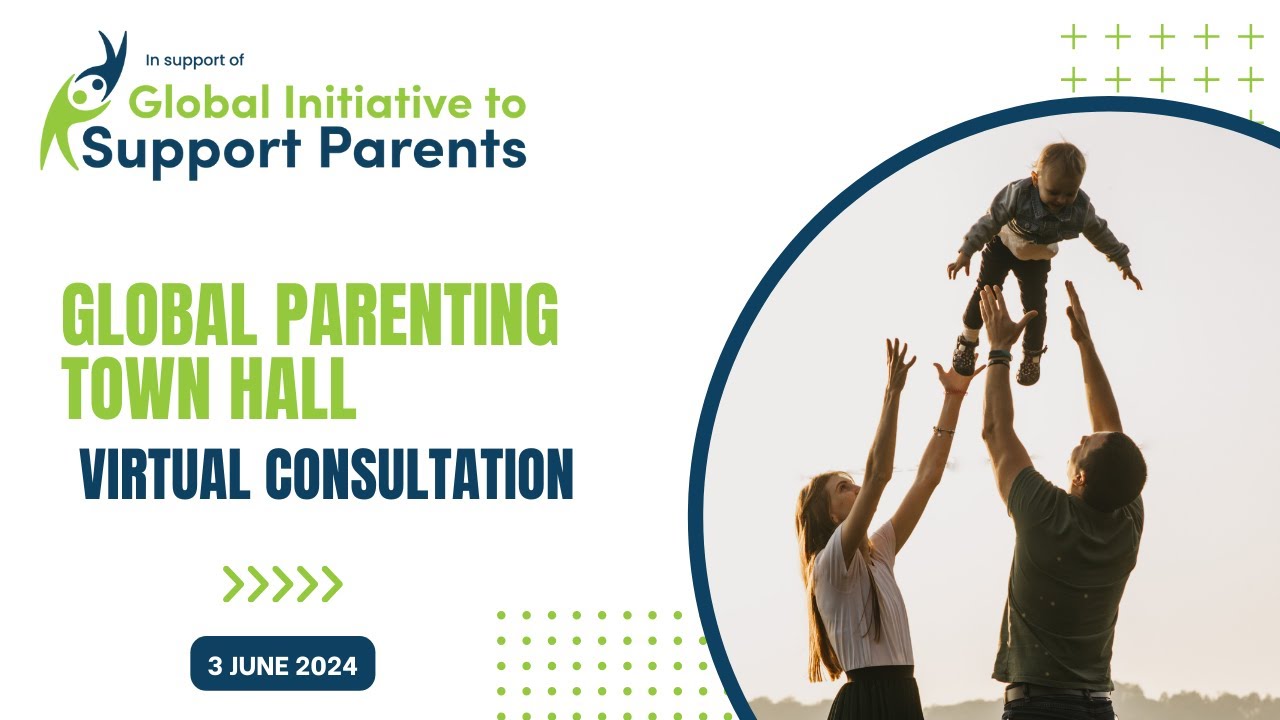 In support of
Global Initiative to Support Parents

GLOBAL PARENTING TOWN HALL
VIRTUAL CONSULTATION

3 JUNE 2024